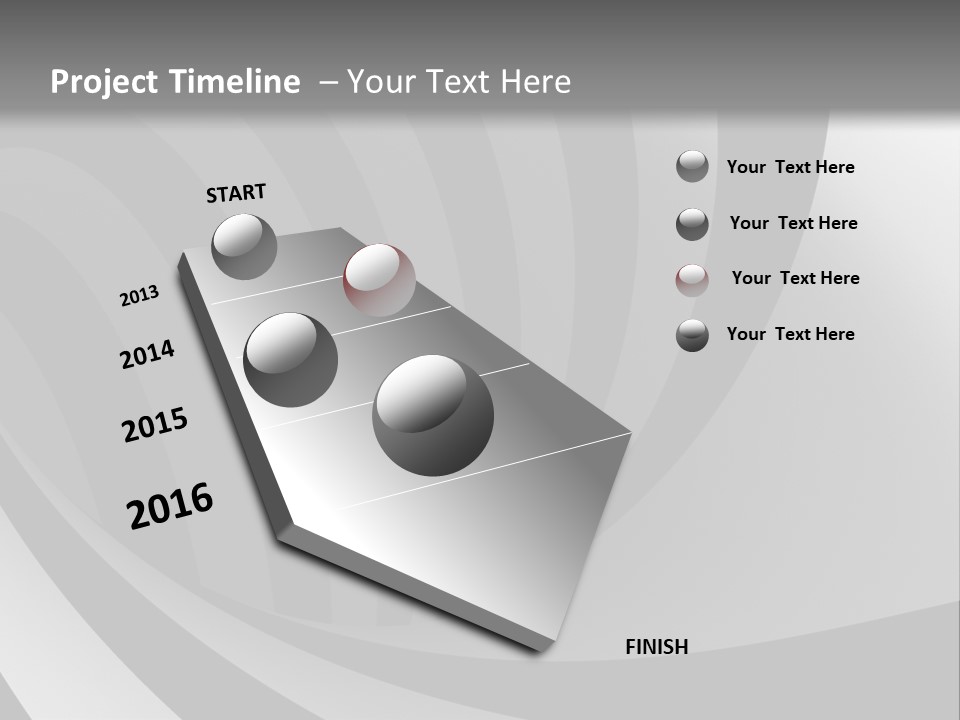 Project Timeline – Your Text Here

START

2013

2014

2015

2016

FINISH

Your Text Here

Your Text Here

Your Text Here

Your Text Here